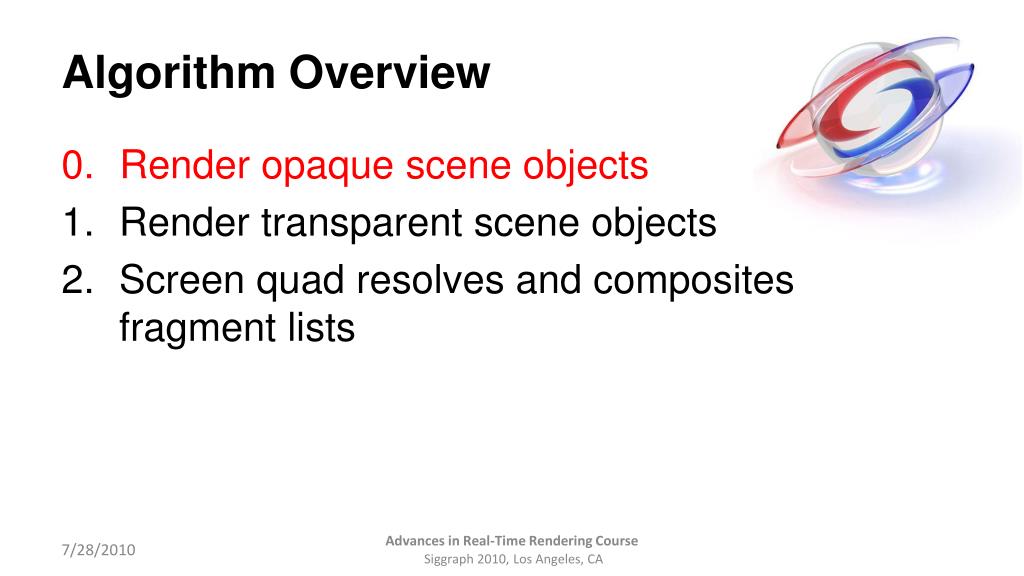 Algorithm Overview

0. Render opaque scene objects
1. Render transparent scene objects
2. Screen quad resolves and composites fragment lists

7/28/2010

Advances in Real-Time Rendering Course
Siggraph 2010, Los Angeles, CA